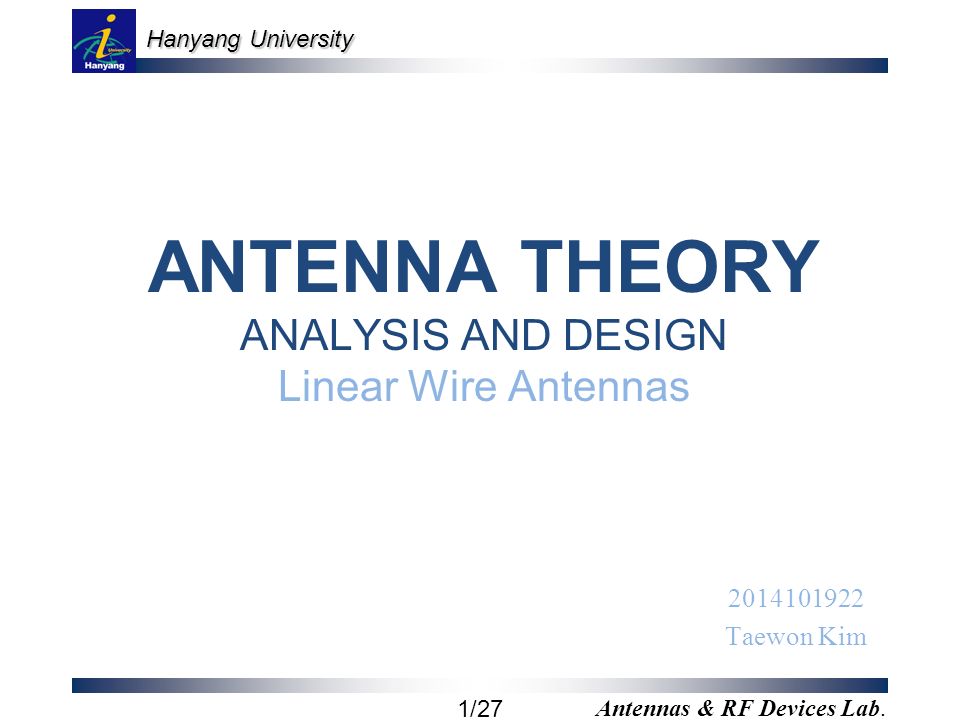 University
Hanyang

Hanyang University

ANTENNA THEORY
ANALYSIS AND DESIGN
Linear Wire Antennas

2014101922
Taewon Kim

1/27

Antennas & RF Devices Lab.